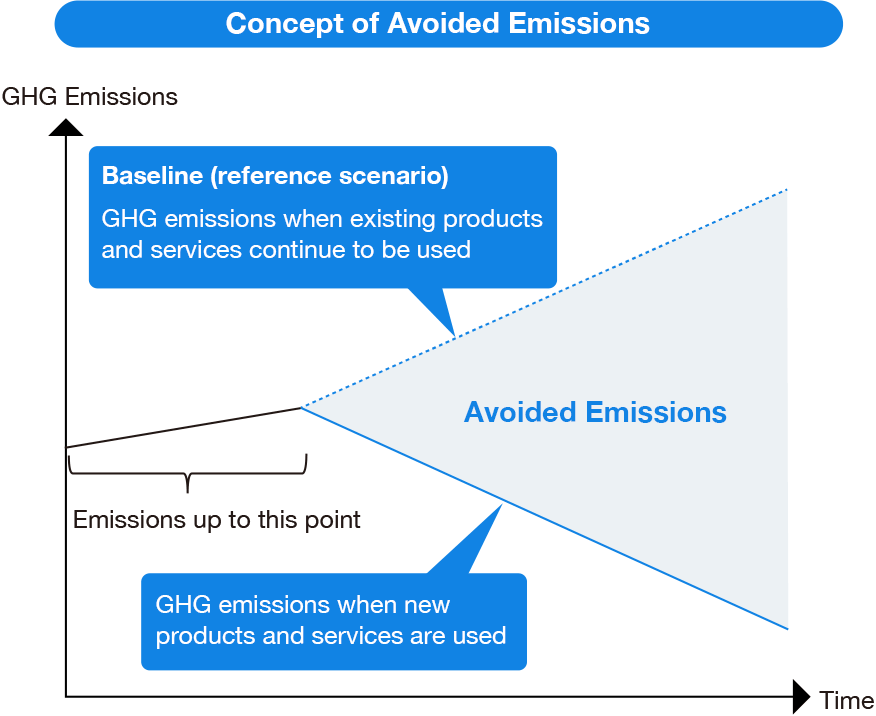 Concept of Avoided Emissions

GHG Emissions

Baseline (reference scenario)

GHG emissions when existing products and services continue to be used

Avoided Emissions

Emissions up to this point

GHG emissions when new products and services are used

Time